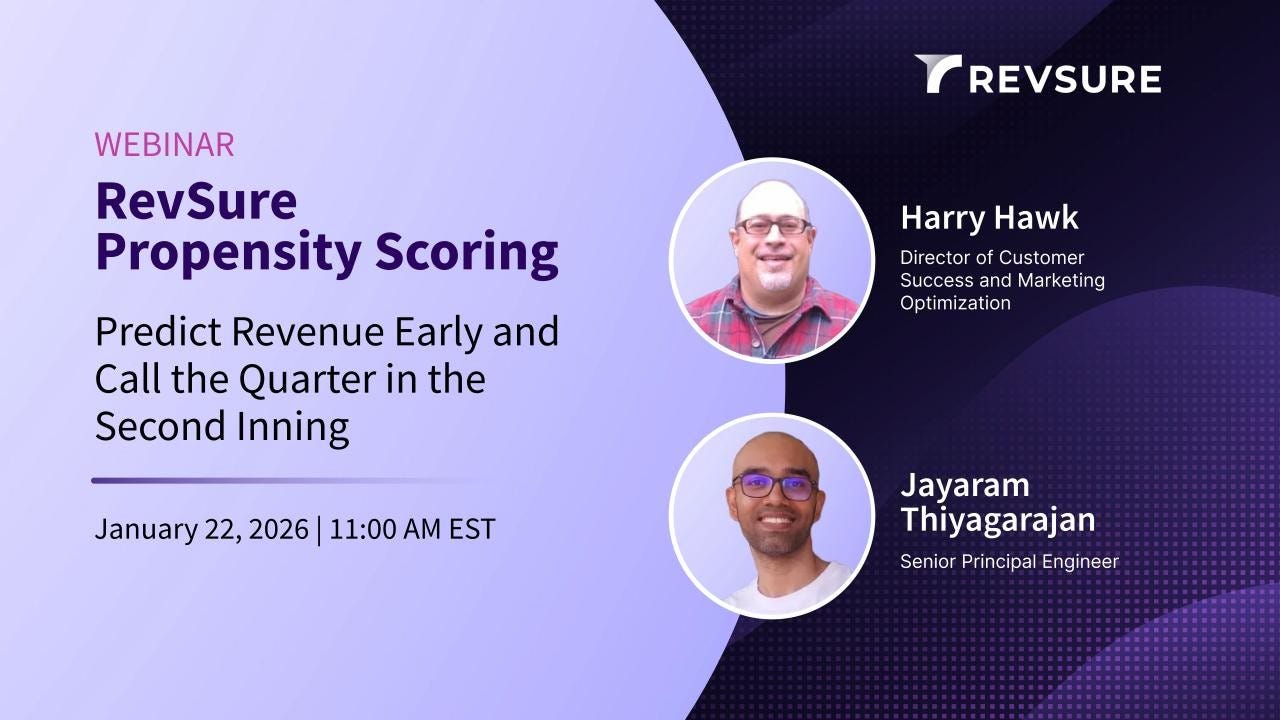 WEBINAR
RevSure Propensity Scoring

Predict Revenue Early and Call the Quarter in the Second Inning

January 22, 2026 | 11:00 AM EST

REVSURE

Harry Hawk
Director of Customer Success and Marketing Optimization

Jayaram Thiyagarajan
Senior Principal Engineer